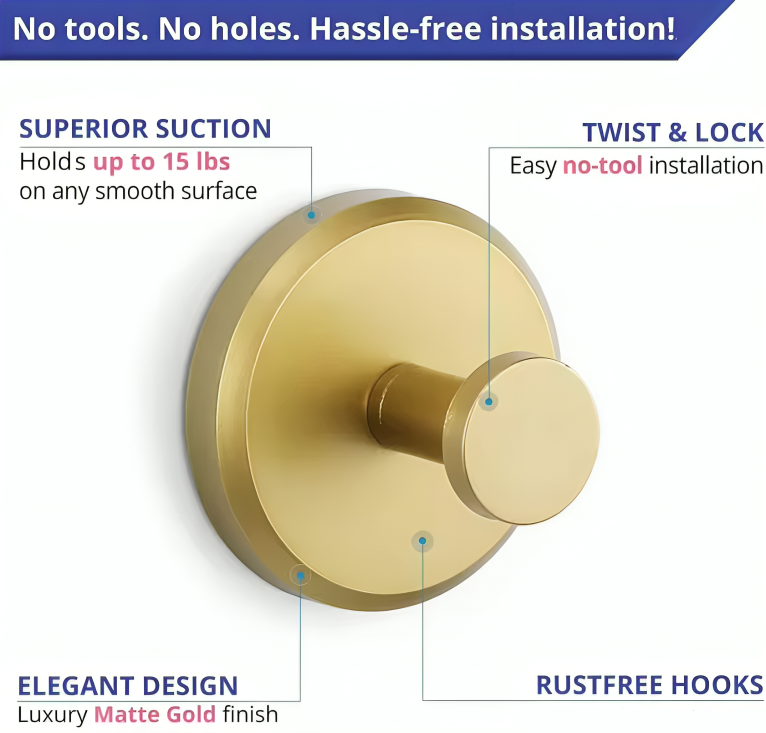 No tools. No holes. Hassle-free installation!

SUPERIOR SUCTION
Holds up to 15 lbs on any smooth surface

TWIST & LOCK
Easy no-tool installation

ELEGANT DESIGN
Luxury Matte Gold finish

RUSTFREE HOOKS